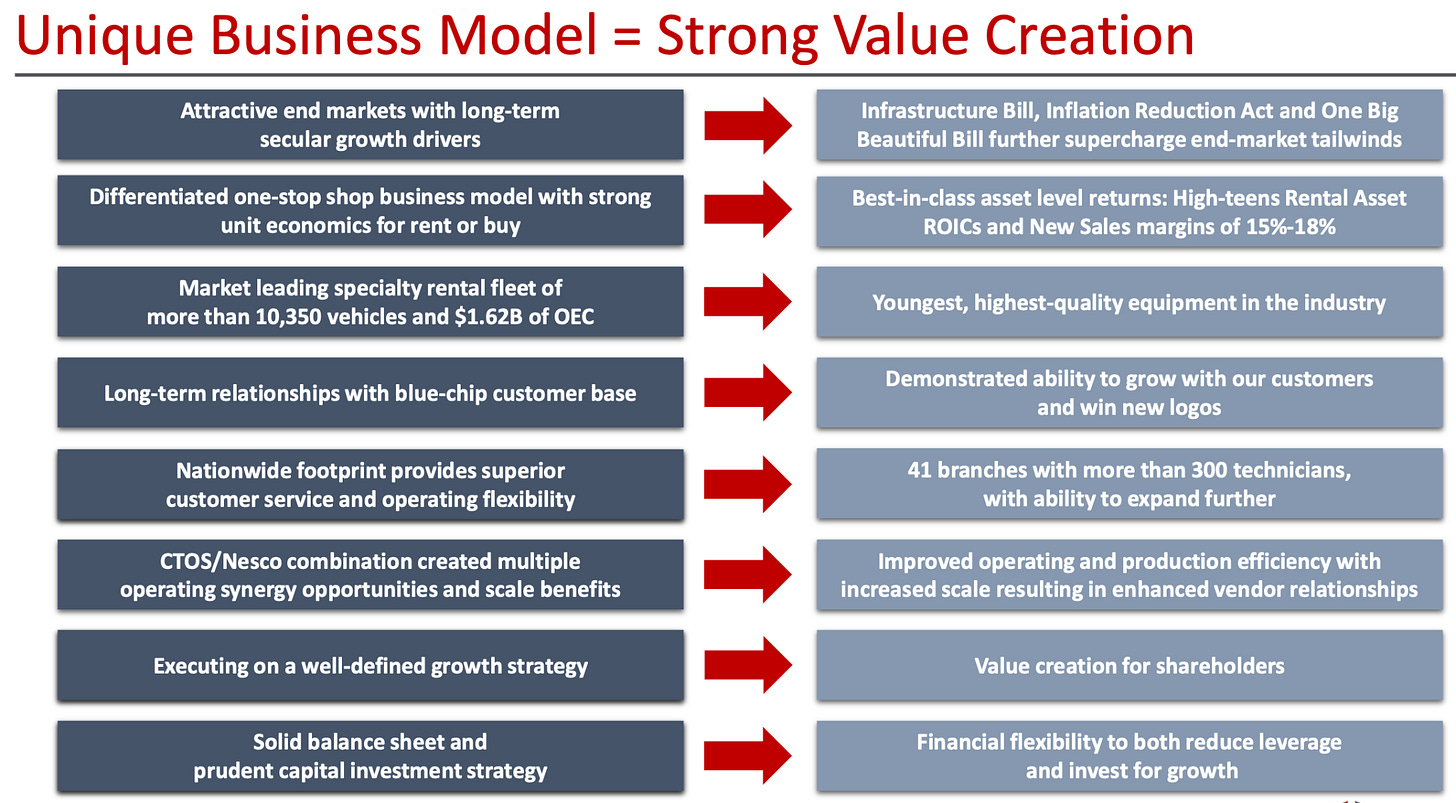 Unique Business Model = Strong Value Creation

Attractive end markets with long-term secular growth drivers

Infrastructure Bill, Inflation Reduction Act and One Big Beautiful Bill further supercharge end-market tailwinds

Differentiated one-stop shop business model with strong unit economics for rent or buy

Best-in-class asset level returns: High-teens Rental Asset ROICs and New Sales margins of 15%-18%

Market leading specialty rental fleet of more than 10,350 vehicles and $1.62B of OEC

Youngest, highest-quality equipment in the industry

Long-term relationships with blue-chip customer base

Demonstrated ability to grow with our customers and win new logos

Nationwide footprint provides superior customer service and operating flexibility

41 branches with more than 300 technicians, with ability to expand further

CTOS/Nesco combination created multiple operating synergy opportunities and scale benefits

Improved operating and production efficiency with increased scale resulting in enhanced vendor relationships

Executing on a well-defined growth strategy

Value creation for shareholders

Solid balance sheet and prudent capital investment strategy

Financial flexibility to both reduce leverage and invest for growth